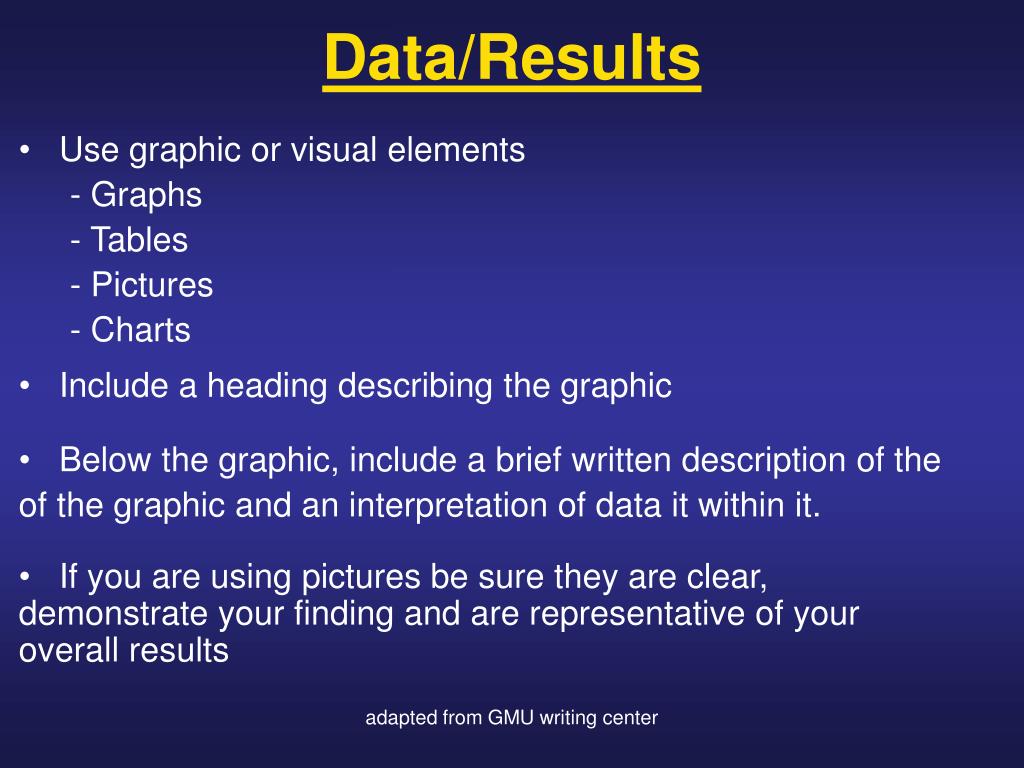 Data/Results

• Use graphic or visual elements
- Graphs
- Tables
- Pictures
- Charts

• Include a heading describing the graphic

• Below the graphic, include a brief written description of the of the graphic and an interpretation of data it within it.

• If you are using pictures be sure they are clear, demonstrate your finding and are representative of your overall results

adapted from GMU writing center